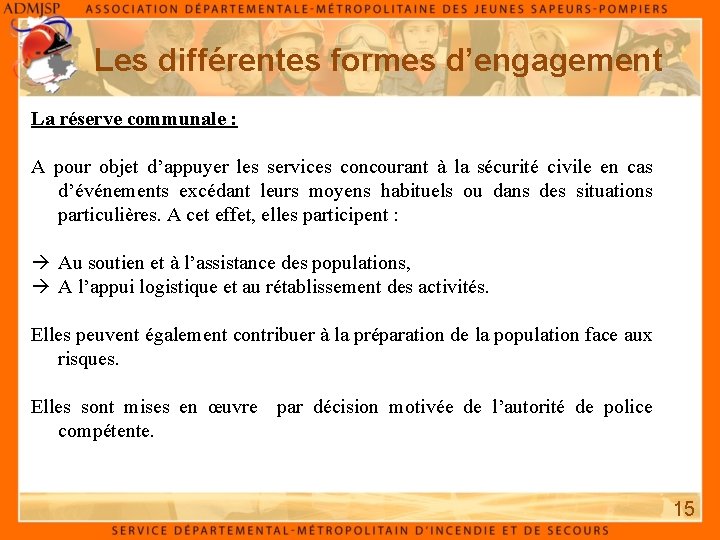 ADMJSP ASSOCIATION DÉPARTEMENTALE-MÉTROPOLITAINE DES JEUNES SAPEURS-POMPIERS

Les différentes formes d'engagement

La réserve communale :

A pour objet d'appuyer les services concourant à la sécurité civile en cas d'événements excédant leurs moyens habituels ou dans des situations particulières. A cet effet, elles participent :

→ Au soutien et à l'assistance des populations,
→ A l'appui logistique et au rétablissement des activités.

Elles peuvent également contribuer à la préparation de la population face aux risques.

Elles sont mises en œuvre par décision motivée de l'autorité de police compétente.

15

SERVICE DÉPARTEMENTAL-MÉTROPOLITAIN D'INCENDIE ET DE SECOURS